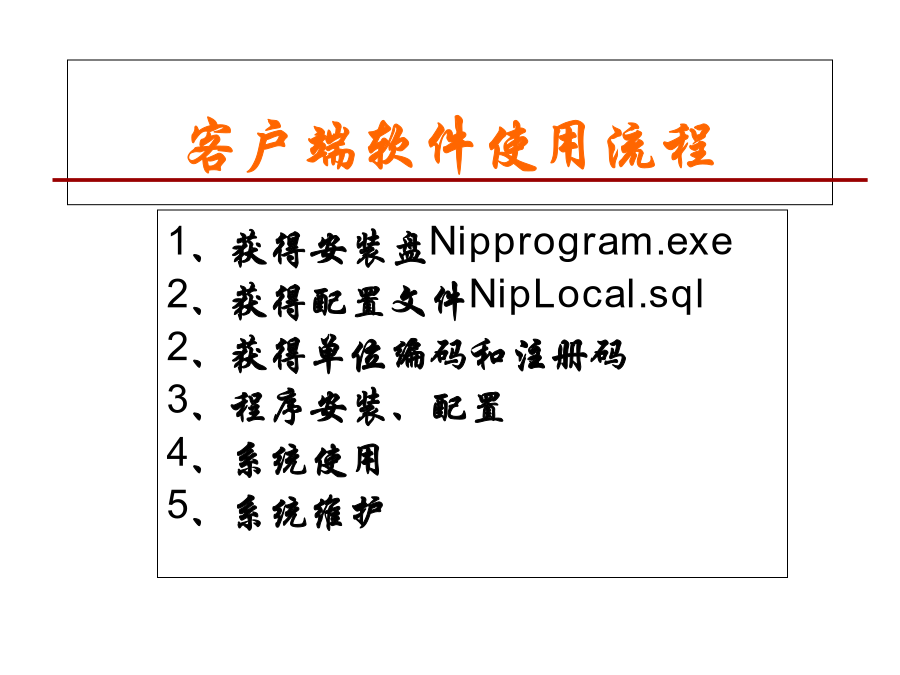 客户端软件使用流程

1、获得安装盘Nipprogram.exe
2、获得配置文件NipLocal.sql
2、获得单位编码和注册码
3、程序安装、配置
4、系统使用
5、系统维护